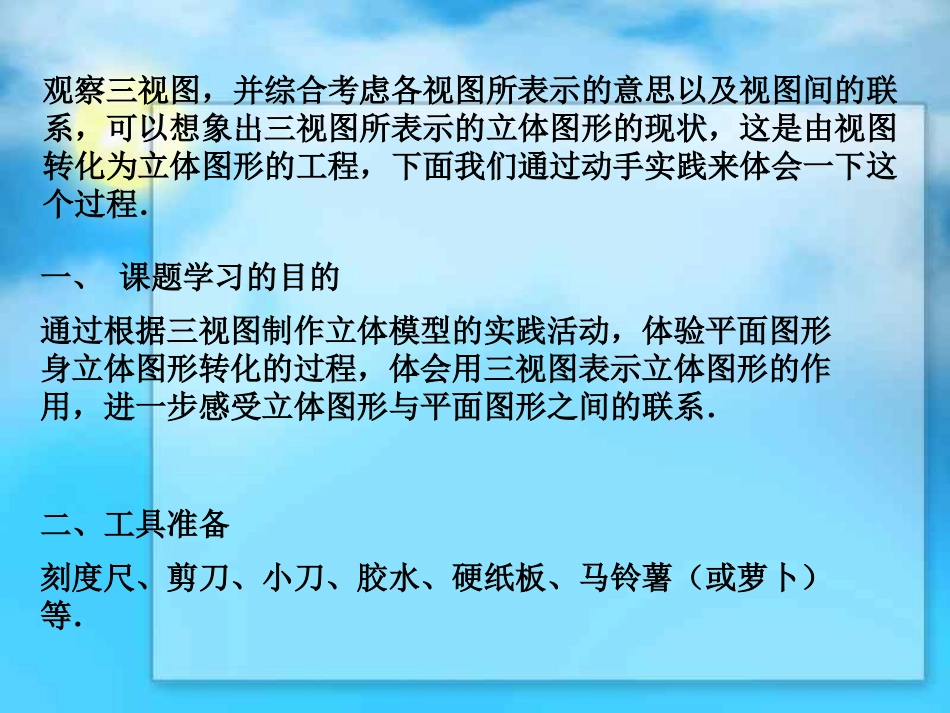 观察三视图，并综合考虑各视图所表示的意思以及视图间的联系，可以想象出三视图所表示的立体图形的现状，这是由视图转化为立体图形的工程，下面我们通过动手实践来体会一下这个过程.

一、 课题学习的目的

通过根据三视图制作立体模型的实践活动，体验平面图形身立体图形转化的过程，体会用三视图表示立体图形的作用，进一步感受立体图形与平面图形之间的联系.

二、工具准备

刻度尺、剪刀、小刀、胶水、硬纸板、马铃薯（或萝卜）等.